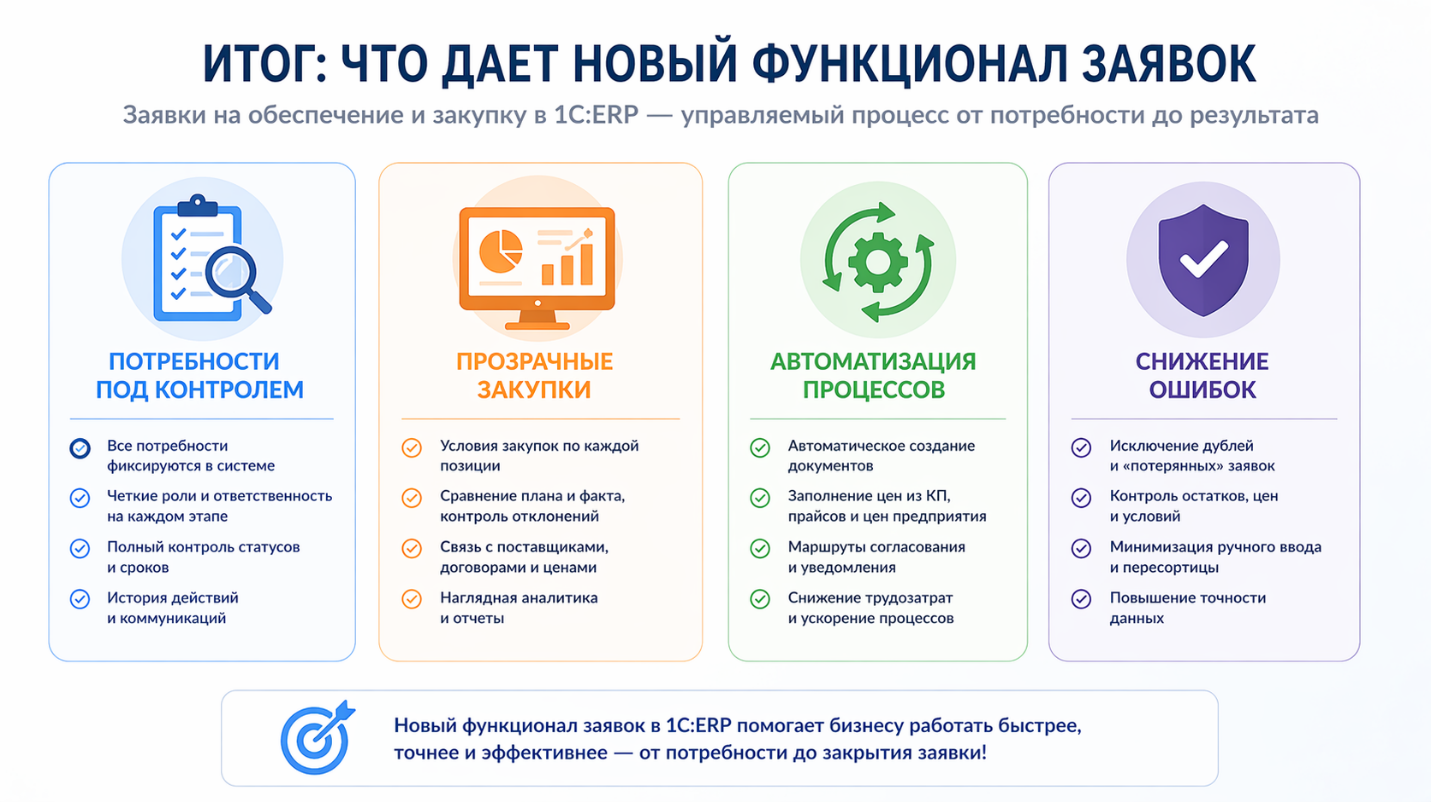 ИТОГ: ЧТО ДАЕТ НОВЫЙ ФУНКЦИОНАЛ ЗАЯВОК

Заявки на обеспечение и закупку в 1С:ERP — управляемый процесс от потребности до результата

ПОТРЕБНОСТИ ПОД КОНТРОЛЕМ

Все потребности фиксируются в системе

Четкие роли и ответственность на каждом этапе

Полный контроль статусов и сроков

История действий и коммуникаций

ПРОЗРАЧНЫЕ ЗАКУПКИ

Условия закупок по каждой позиции

Сравнение плана и факта, контроль отклонений

Связь с поставщиками, договорами и ценами

Наглядная аналитика и отчеты

АВТОМАТИЗАЦИЯ ПРОЦЕССОВ

Автоматическое создание документов

Заполнение цен из КП, прайсов и цен предприятия

Маршруты согласования и уведомления

Снижение трудозатрат и ускорение процессов

СНИЖЕНИЕ ОШИБОК

Исключение дублей и «потерянных» заявок

Контроль остатков, цен и условий

Минимизация ручного ввода и пересортицы

Повышение точности данных

Новый функционал заявок в 1С:ERP помогает бизнесу работать быстрее, точнее и эффективнее — от потребности до закрытия заявки!